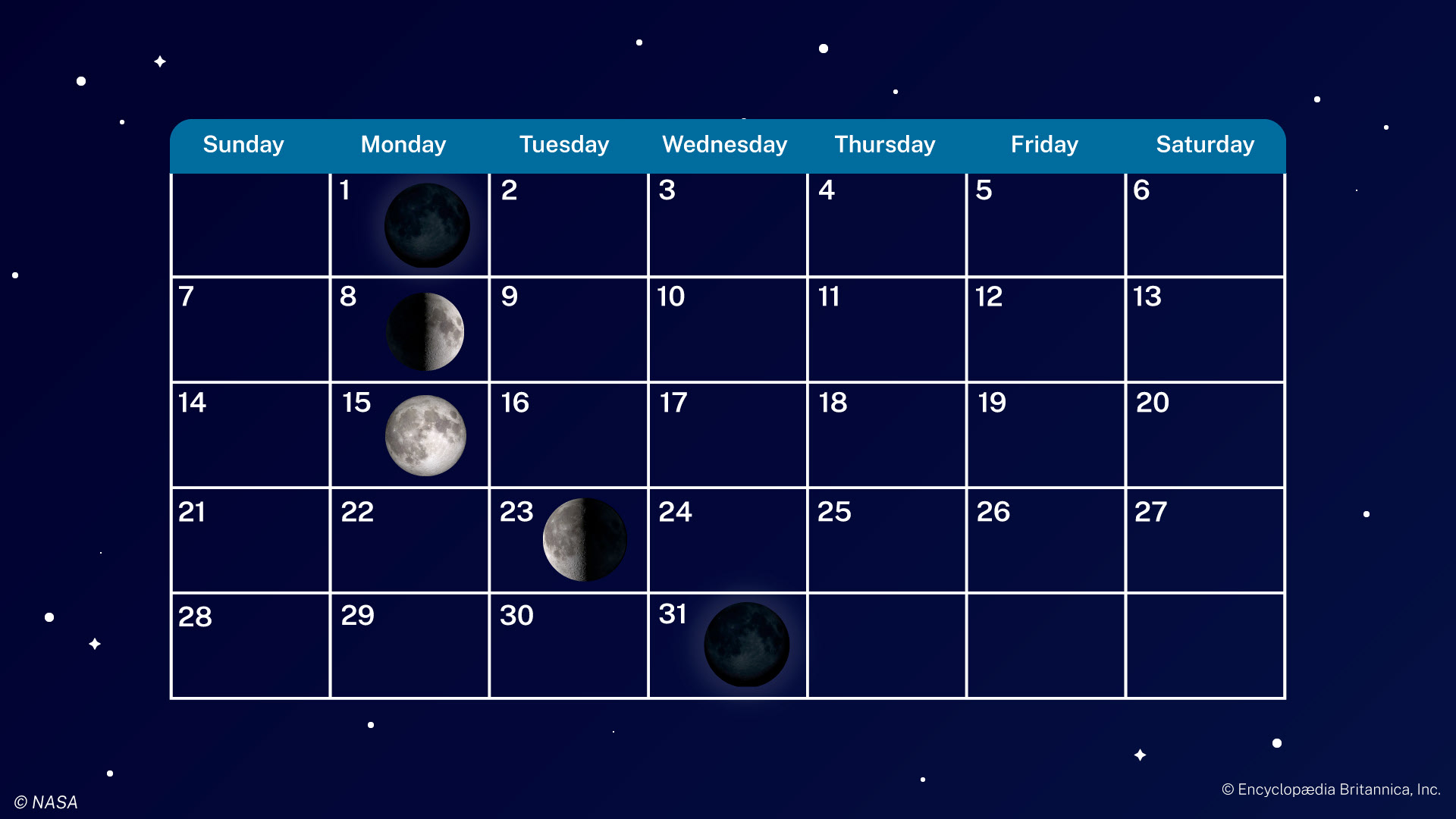 | Sunday | Monday | Tuesday | Wednesday | Thursday | Friday | Saturday |
|---|---|---|---|---|---|---|
|  | 1 | 2 | 3 | 4 | 5 | 6 |
| 7 | 8 | 9 | 10 | 11 | 12 | 13 |
| 14 | 15 | 16 | 17 | 18 | 19 | 20 |
| 21 | 22 | 23 | 24 | 25 | 26 | 27 |
| 28 | 29 | 30 | 31 |  |  |  |

© NASA

© Encyclopædia Britannica, Inc.